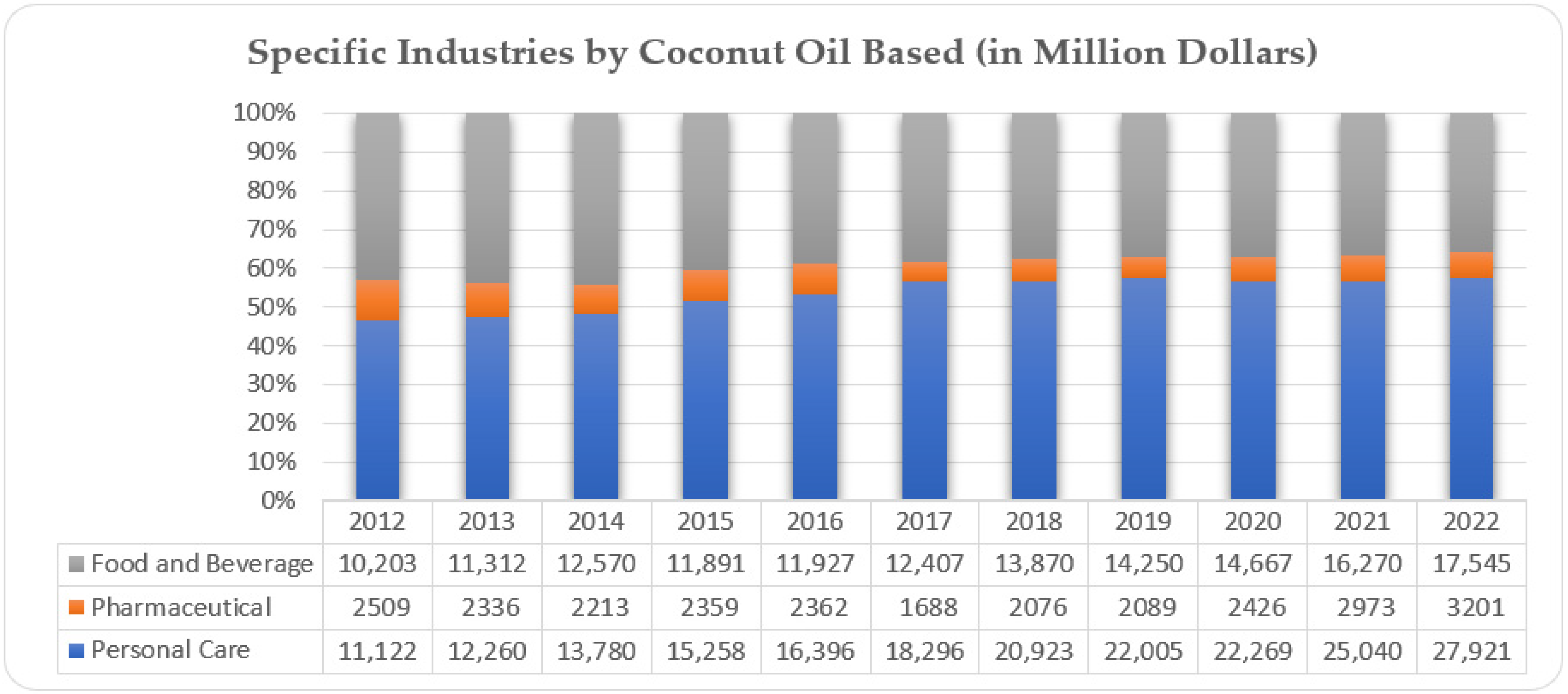 Specific Industries by Coconut Oil Based (in Million Dollars)

100%
90%
80%
70%
60%
50%
40%
30%
20%
10%
0%

| | 2012 | 2013 | 2014 | 2015 | 2016 | 2017 | 2018 | 2019 | 2020 | 2021 | 2022 |
|---|---|---|---|---|---|---|---|---|---|---|---|
| Food and Beverage | 10,203 | 11,312 | 12,570 | 11,891 | 11,927 | 12,407 | 13,870 | 14,250 | 14,667 | 16,270 | 17,545 |
| Pharmaceutical | 2509 | 2336 | 2213 | 2359 | 2362 | 1688 | 2076 | 2089 | 2426 | 2973 | 3201 |
| Personal Care | 11,122 | 12,260 | 13,780 | 15,258 | 16,396 | 18,296 | 20,923 | 22,005 | 22,269 | 25,040 | 27,921 |